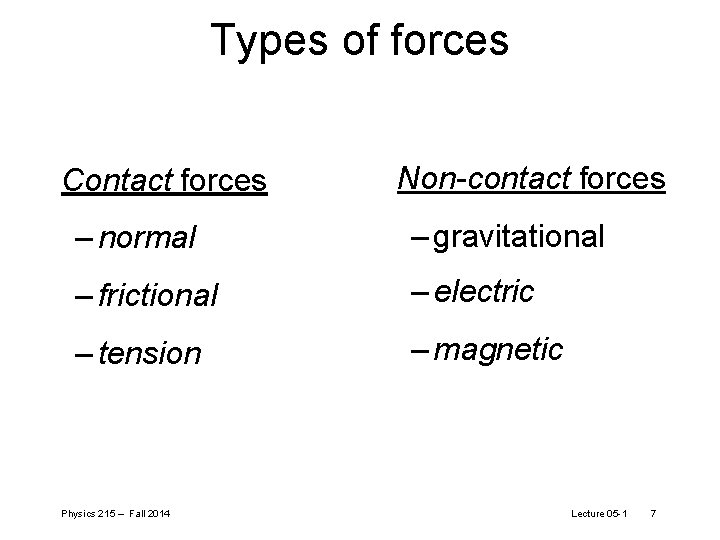 Types of forces

Contact forces
– normal
– frictional
– tension

Non-contact forces
– gravitational
– electric
– magnetic

Physics 215 – Fall 2014

Lecture 05-1 7